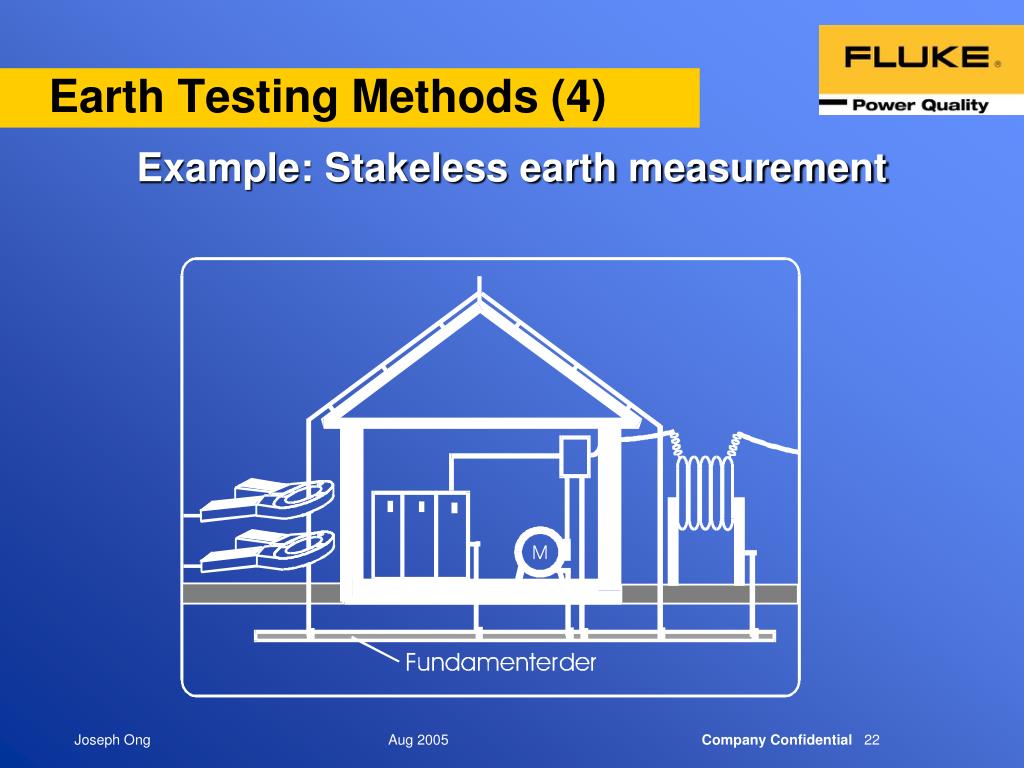 Earth Testing Methods (4)

FLUKE®

Power Quality

Example: Stakeless earth measurement

M

Fundamenterder

Joseph Ong

Aug 2005

Company Confidential 22